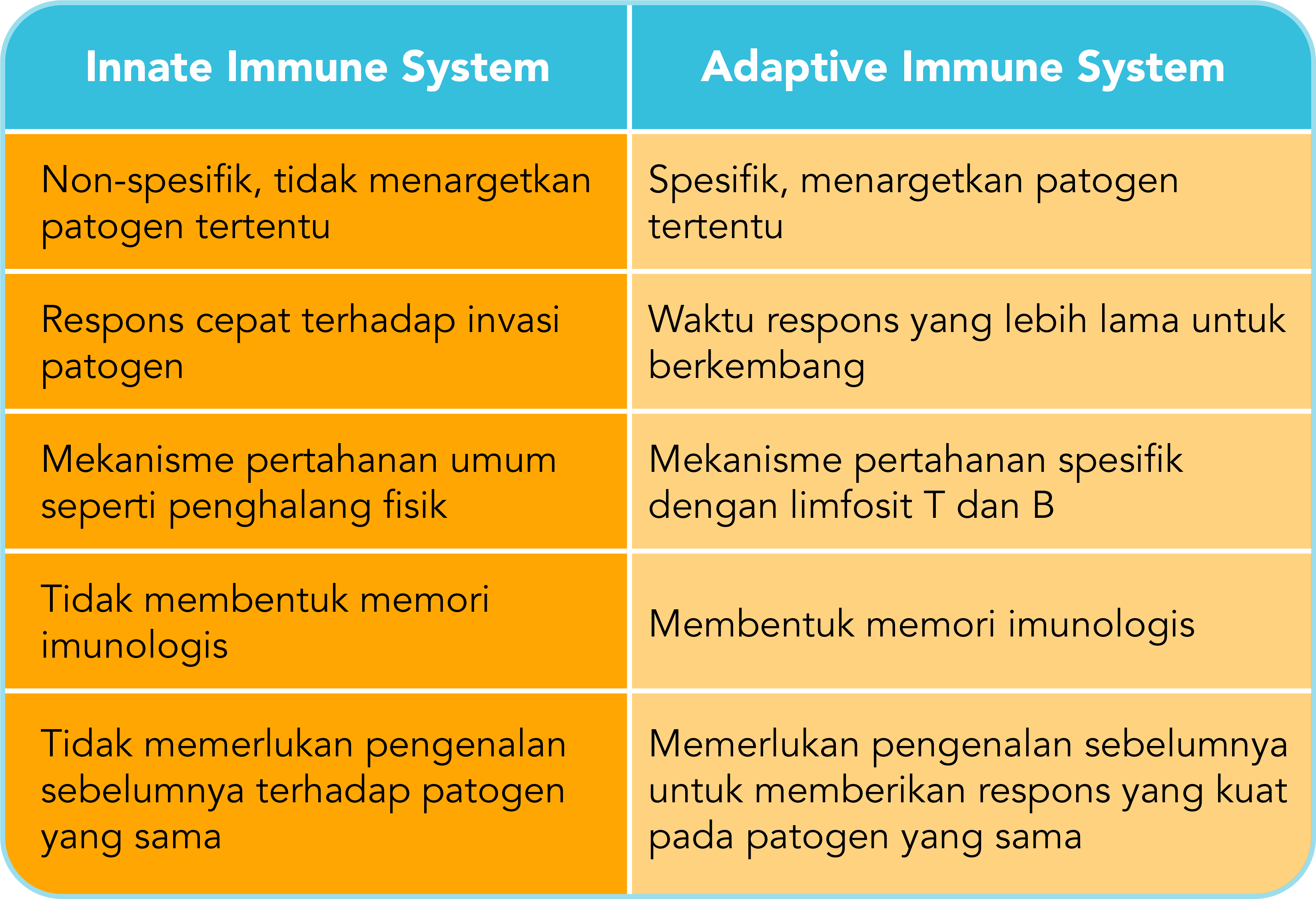 | Innate Immune System | Adaptive Immune System |
|---|---|
| Non-spesifik, tidak menargetkan patogen tertentu | Spesifik, menargetkan patogen tertentu |
| Respons cepat terhadap invasi patogen | Waktu respons yang lebih lama untuk berkembang |
| Mekanisme pertahanan umum seperti penghalang fisik | Mekanisme pertahanan spesifik dengan limfosit T dan B |
| Tidak membentuk memori imunologis | Membentuk memori imunologis |
| Tidak memerlukan pengenalan sebelumnya terhadap patogen yang sama | Memerlukan pengenalan sebelumnya untuk memberikan respons yang kuat pada patogen yang sama |